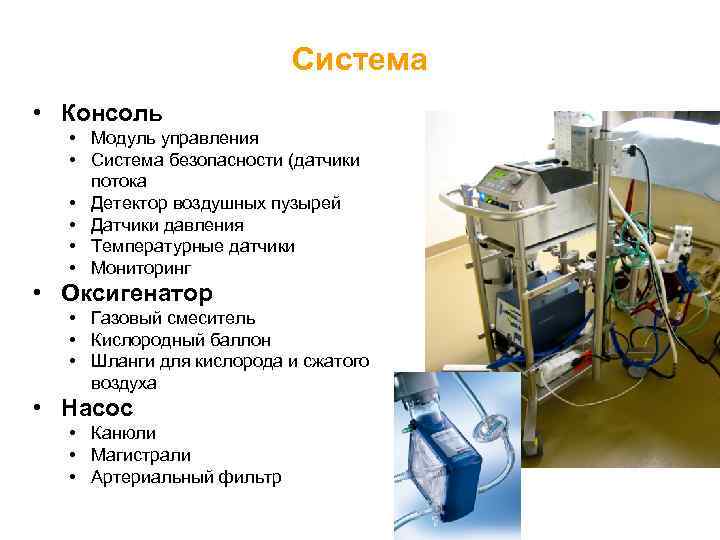 Система

• Консоль
  • Модуль управления
  • Система безопасности (датчики потока
  • Детектор воздушных пузырей
  • Датчики давления
  • Температурные датчики
  • Мониторинг
• Оксигенатор
  • Газовый смеситель
  • Кислородный баллон
  • Шланги для кислорода и сжатого воздуха
• Насос
  • Канюли
  • Магистрали
  • Артериальный фильтр